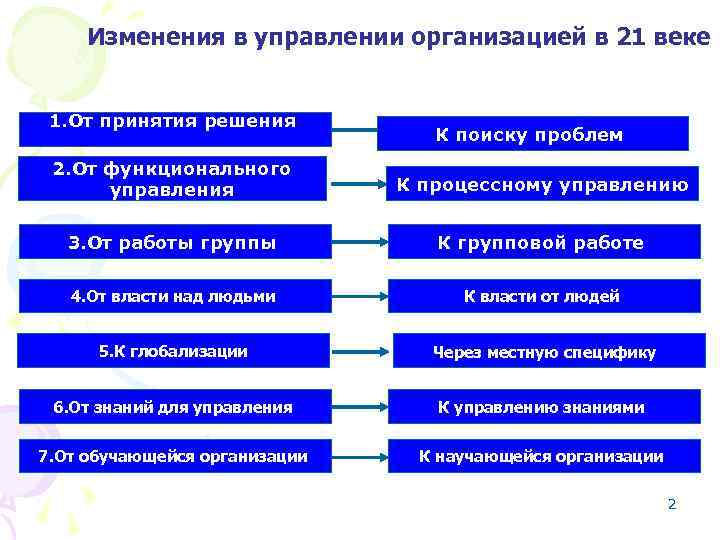 Изменения в управлении организацией в 21 веке

1.От принятия решения

К поиску проблем

2.От функционального управления

К процессному управлению

3.От работы группы

К групповой работе

4.От власти над людьми

К власти от людей

5.К глобализации

Через местную специфику

6.От знаний для управления

К управлению знаниями

7.От обучающейся организации

К научающейся организации

2